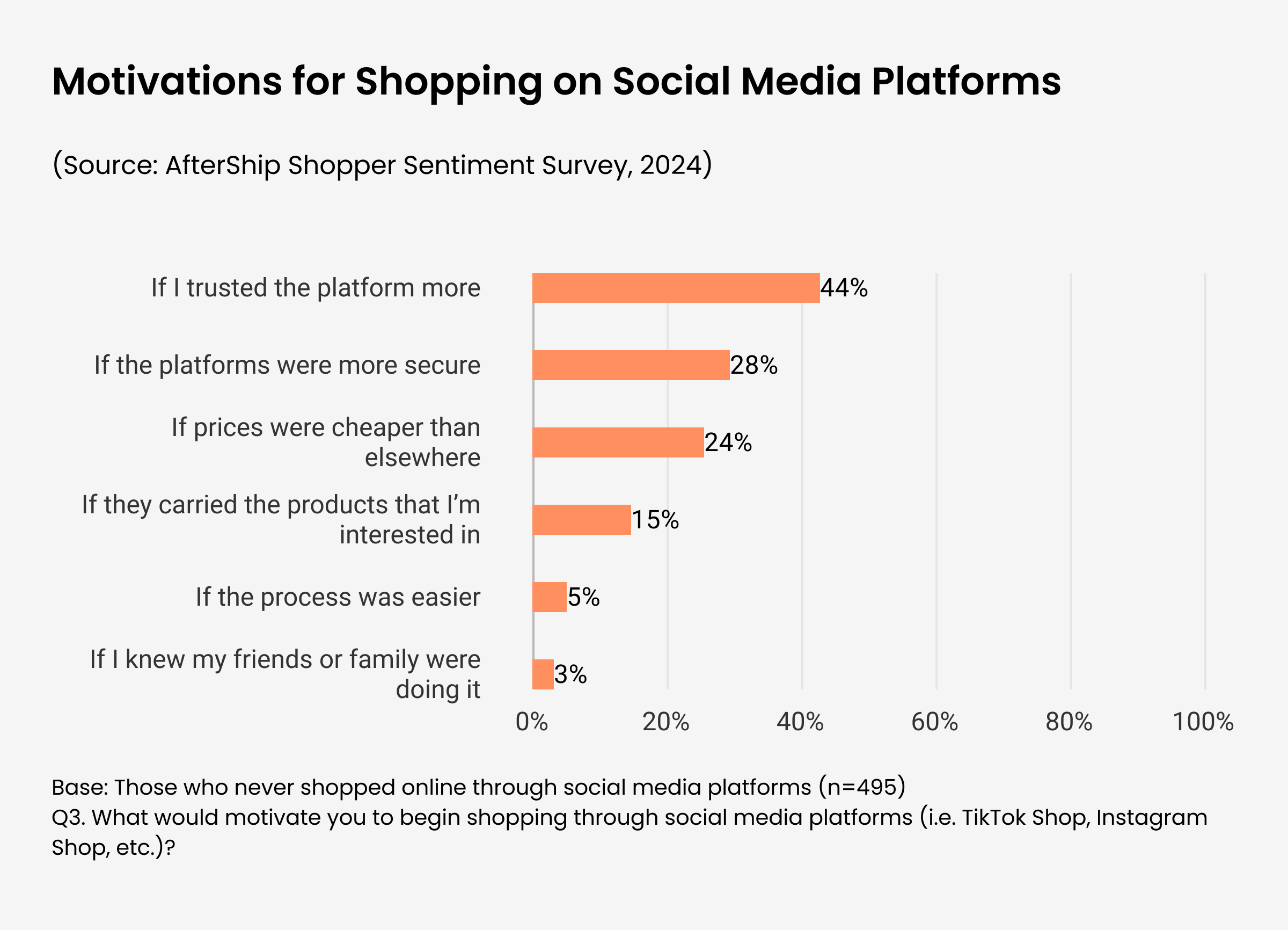 Motivations for Shopping on Social Media Platforms

(Source: AfterShip Shopper Sentiment Survey, 2024)

If I trusted the platform more 44%

If the platforms were more secure 28%

If prices were cheaper than elsewhere 24%

If they carried the products that I'm interested in 15%

If the process was easier 5%

If I knew my friends or family were doing it 3%

0% 20% 40% 60% 80% 100%

Base: Those who never shopped online through social media platforms (n=495)
Q3. What would motivate you to begin shopping through social media platforms (i.e. TikTok Shop, Instagram Shop, etc.)?